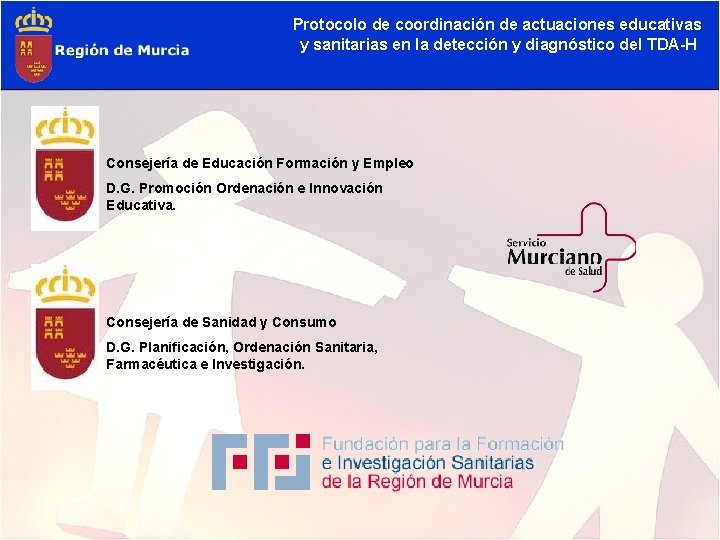 Región de Murcia

Protocolo de coordinación de actuaciones educativas y sanitarias en la detección y diagnóstico del TDA-H

Consejería de Educación Formación y Empleo

D.G. Promoción Ordenación e Innovación Educativa.

Servicio Murciano de Salud

Consejería de Sanidad y Consumo

D.G. Planificación, Ordenación Sanitaria, Farmacéutica e Investigación.

Fundación para la Formación e Investigación Sanitarias de la Región de Murcia